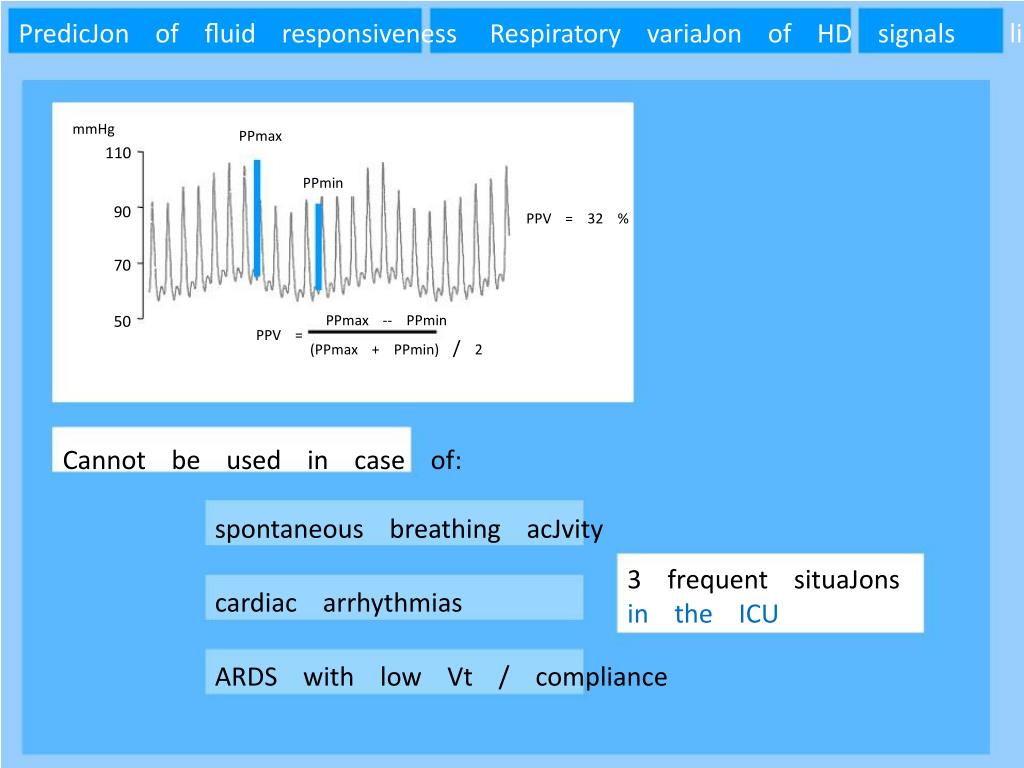 PredicJon of fluid responsiveness Respiratory variaJon of HD signals li

mmHg

110

90

70

50

PPmax

PPmin

PPV = 32 %

$PPV = \frac{PPmax -- PPmin}{(PPmax + PPmin) / 2}$

Cannot be used in case of:

spontaneous breathing acJvity

cardiac arrhythmias

ARDS with low Vt / compliance

3 frequent situaJons in the ICU